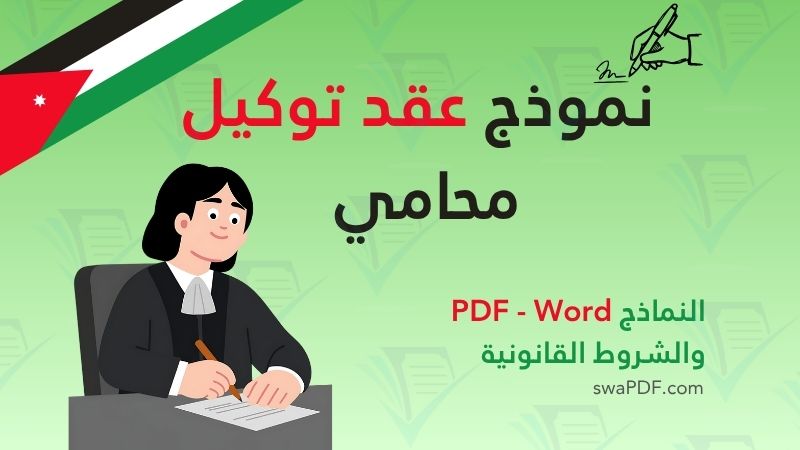 نموذج عقد توكيل محامي

النماذج PDF - Word
والشروط القانونية
swaPDF.com